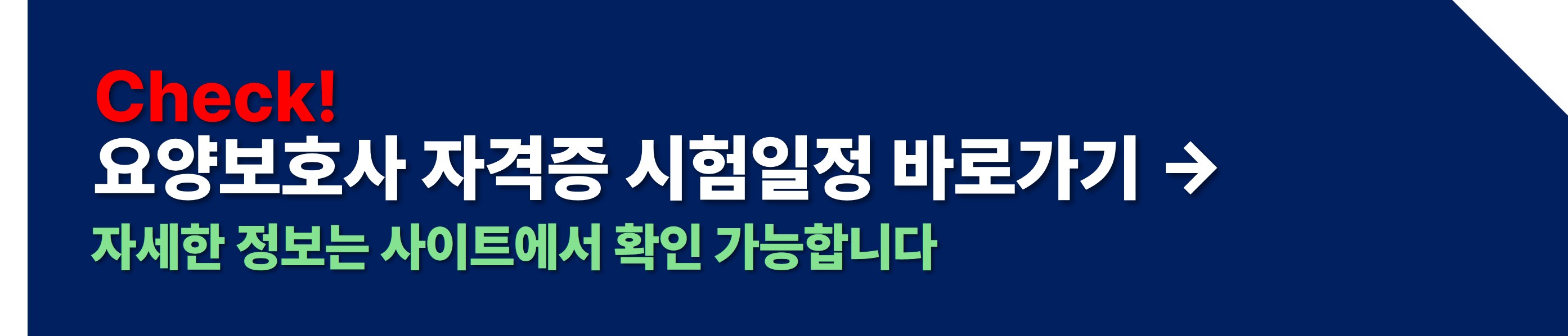 Check!
요양보호사 자격증 시험일정 바로가기 →
자세한 정보는 사이트에서 확인 가능합니다